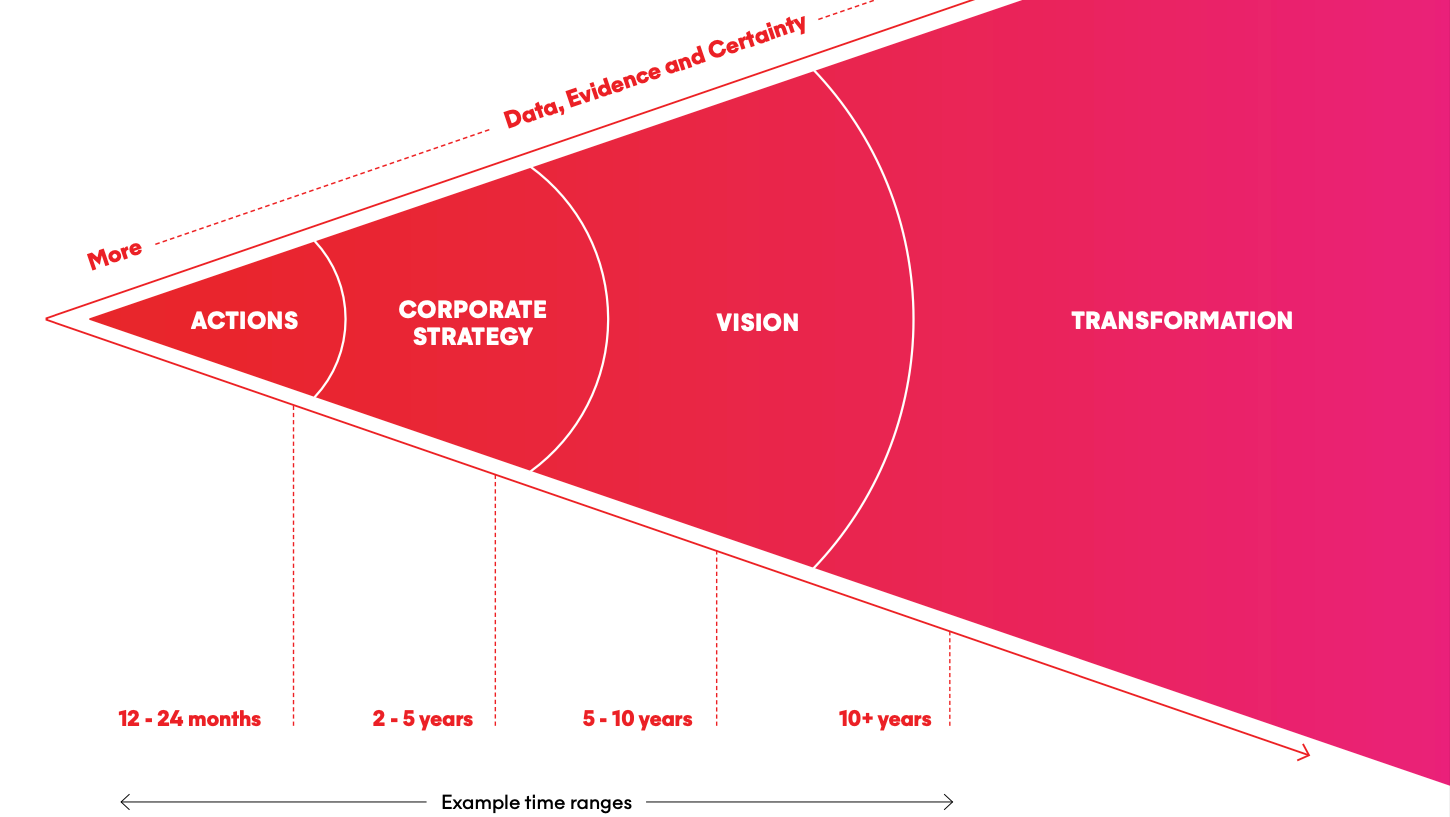 More Data, Evidence and Certainty

ACTIONS

CORPORATE STRATEGY

VISION

TRANSFORMATION

12 - 24 months

2 - 5 years

5 - 10 years

10+ years

Example time ranges